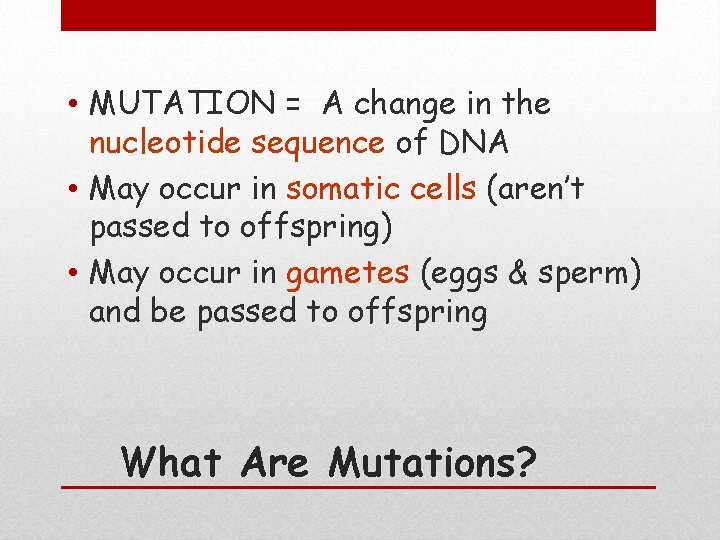 • MUTATION = A change in the nucleotide sequence of DNA
• May occur in somatic cells (aren't passed to offspring)
• May occur in gametes (eggs & sperm) and be passed to offspring

What Are Mutations?